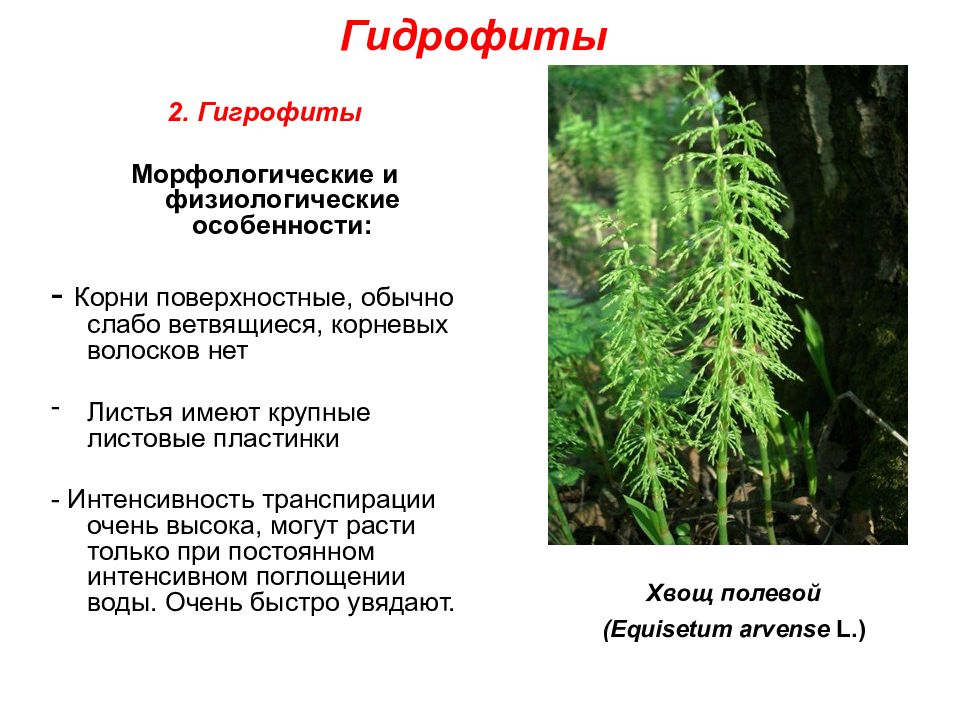 Гидрофиты

2. Гигрофиты

Морфологические и физиологические особенности:

- Корни поверхностные, обычно слабо ветвящиеся, корневых волосков нет

- Листья имеют крупные листовые пластинки

- Интенсивность транспирации очень высока, могут расти только при постоянном интенсивном поглощении воды. Очень быстро увядают.

Хвощ полевой
(Equisetum arvense L.)